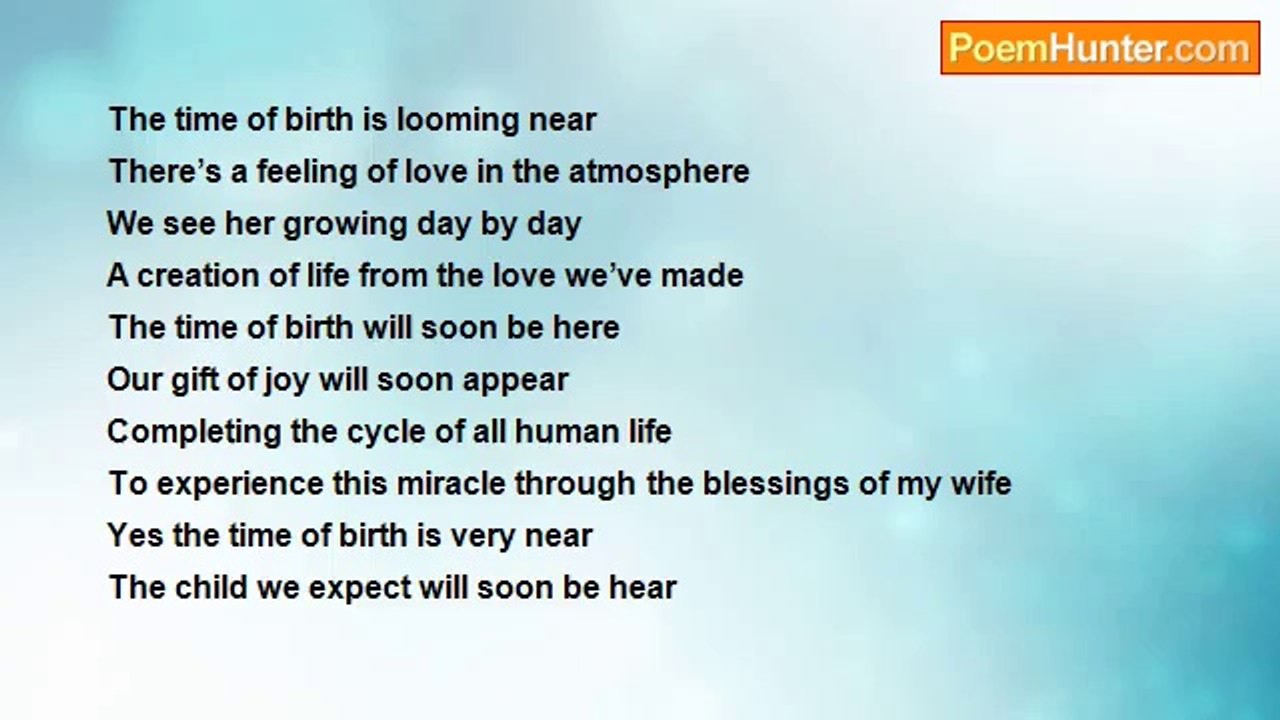 PoemHunter.com

The time of birth is looming near
There's a feeling of love in the atmosphere
We see her growing day by day
A creation of life from the love we've made
The time of birth will soon be here
Our gift of joy will soon appear
Completing the cycle of all human life
To experience this miracle through the blessings of my wife
Yes the time of birth is very near
The child we expect will soon be hear